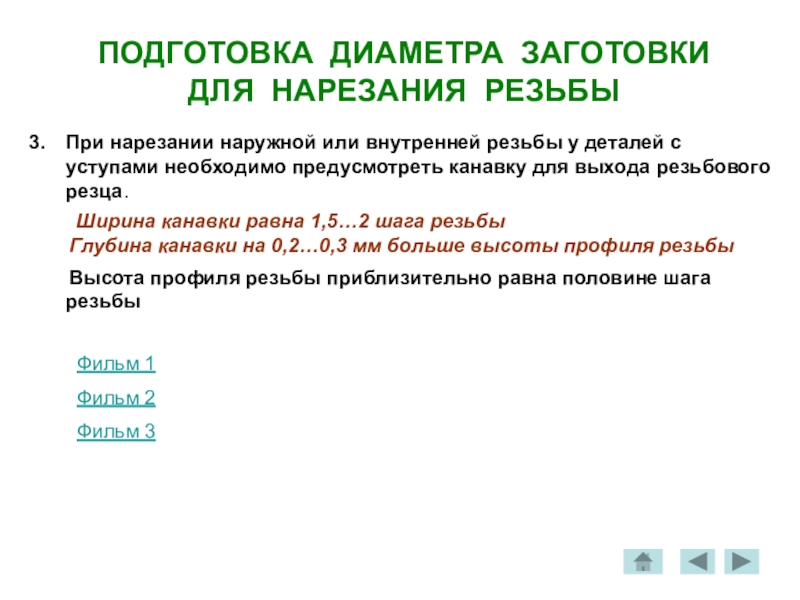 ПОДГОТОВКА ДИАМЕТРА ЗАГОТОВКИ ДЛЯ НАРЕЗАНИЯ РЕЗЬБЫ

3. При нарезании наружной или внутренней резьбы у деталей с уступами необходимо предусмотреть канавку для выхода резьбового резца.

Ширина канавки равна 1,5…2 шага резьбы
Глубина канавки на 0,2…0,3 мм больше высоты профиля резьбы

Высота профиля резьбы приблизительно равна половине шага резьбы

Фильм 1

Фильм 2

Фильм 3